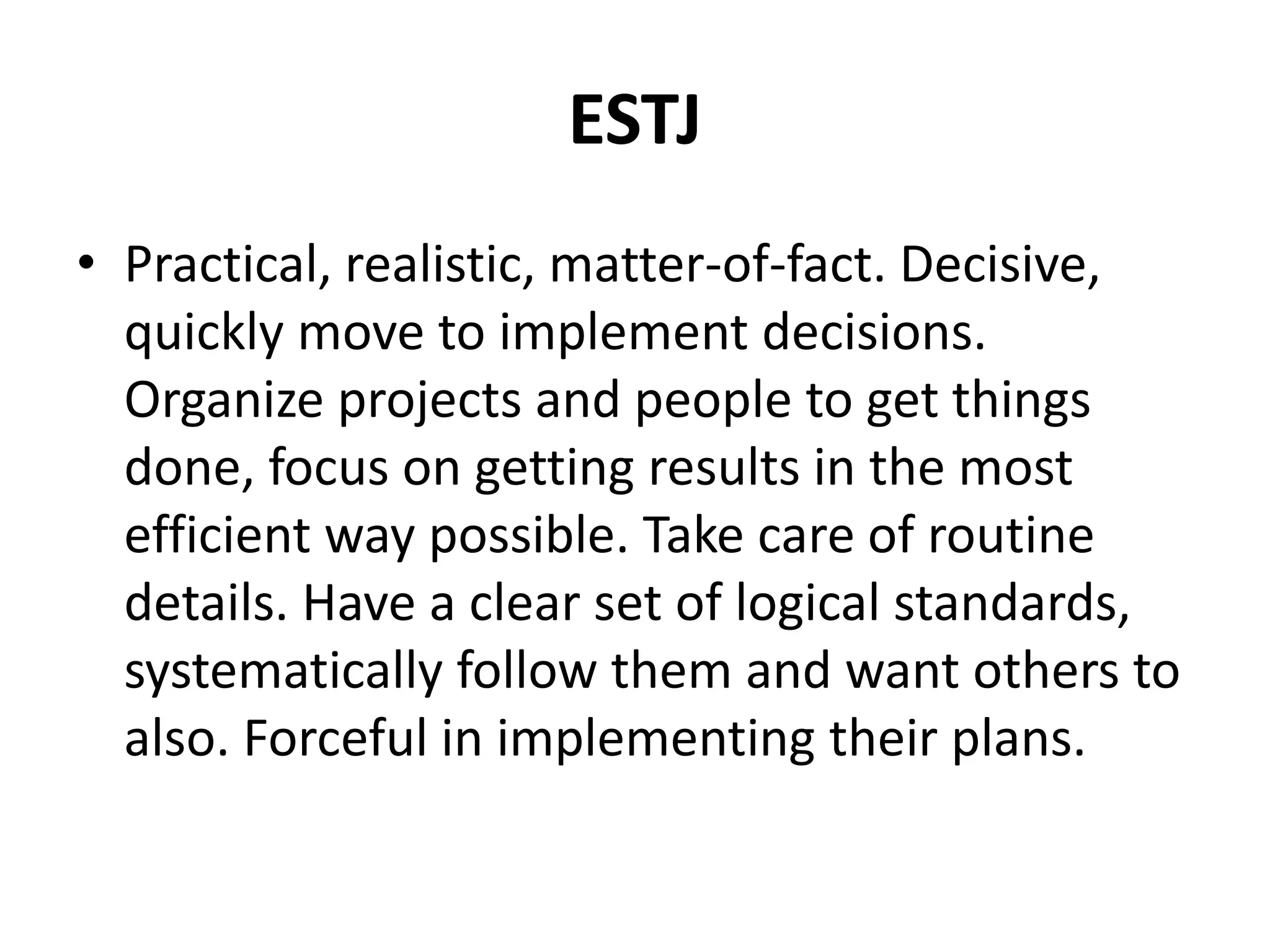 ESTJ

• Practical, realistic, matter-of-fact. Decisive, quickly move to implement decisions. Organize projects and people to get things done, focus on getting results in the most efficient way possible. Take care of routine details. Have a clear set of logical standards, systematically follow them and want others to also. Forceful in implementing their plans.